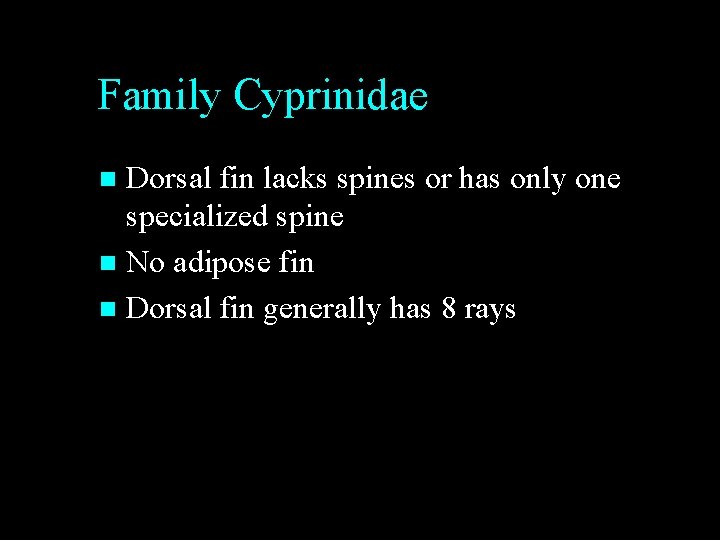 Family Cyprinidae

- Dorsal fin lacks spines or has only one specialized spine
- No adipose fin
- Dorsal fin generally has 8 rays